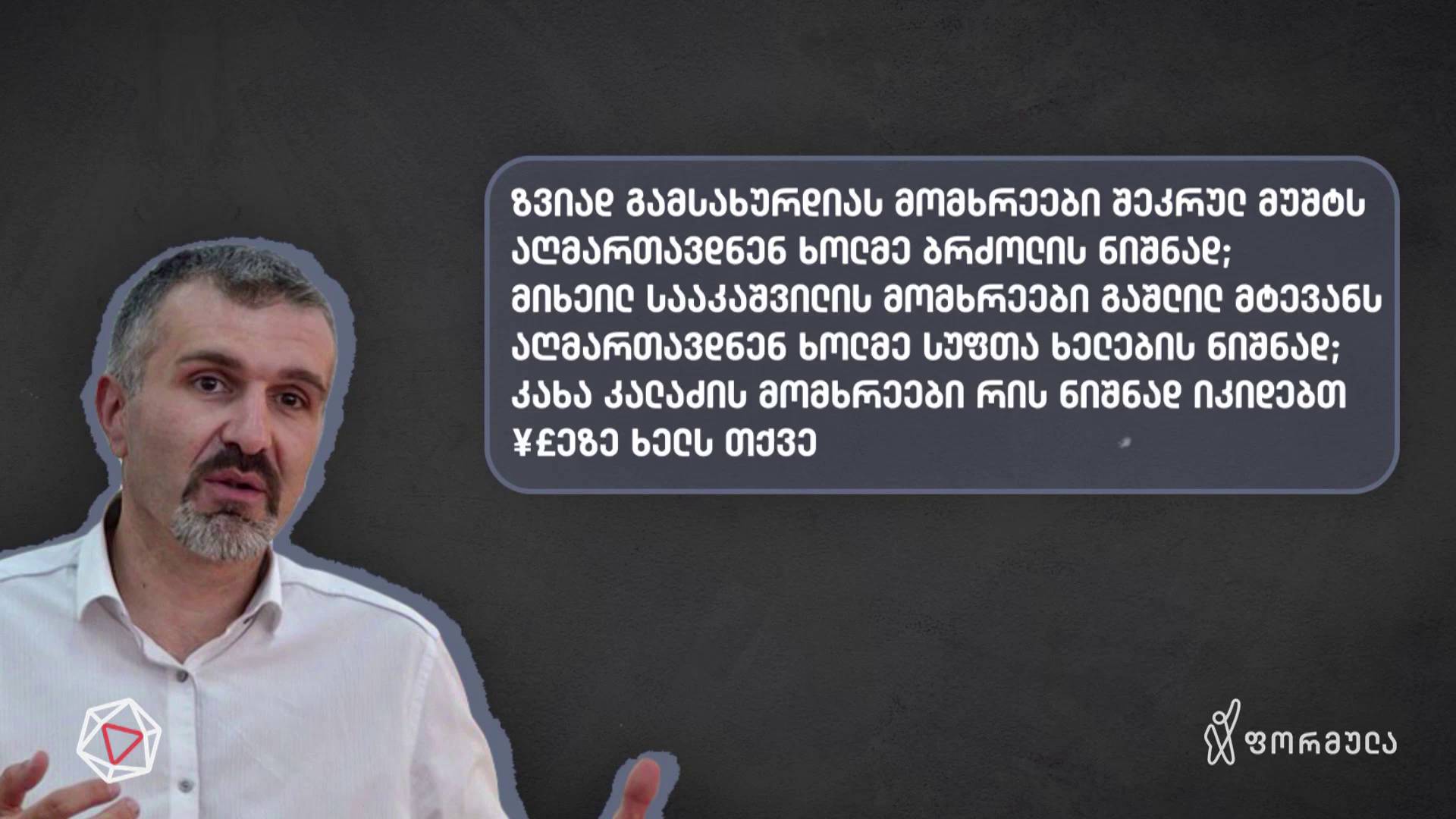 ზვიად გამსახურდიას მომხრეები შეკრულ მუშტს აღმართავდნენ ხოლმე ბრძოლის ნიშნად; მიხეილ სააკაშვილის მომხრეები გაშლილ მტევანს აღმართავდნენ ხოლმე სუფთა ხელების ნიშნად; კახა კალაძის მომხრეები რის ნიშნად იკიდებთ ¥£ეზე ხელს თქვე

ფორმულა